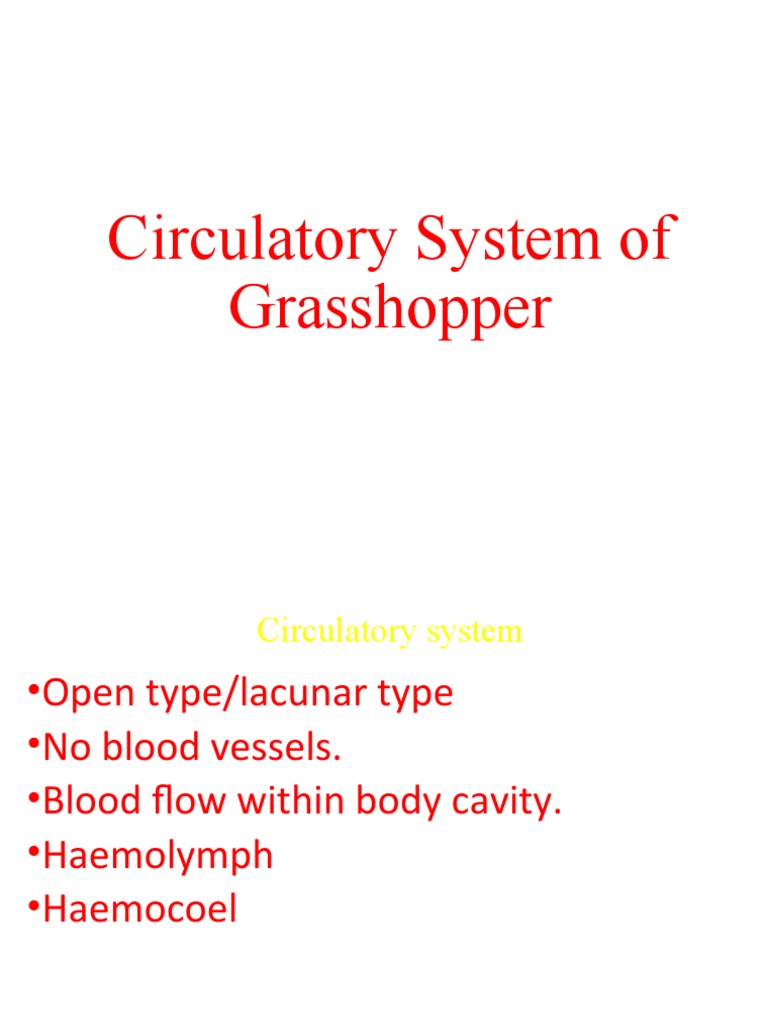 Circulatory System of Grasshopper

Circulatory system

•Open type/lacunar type
•No blood vessels.
•Blood flow within body cavity.
•Haemolymph
•Haemocoel